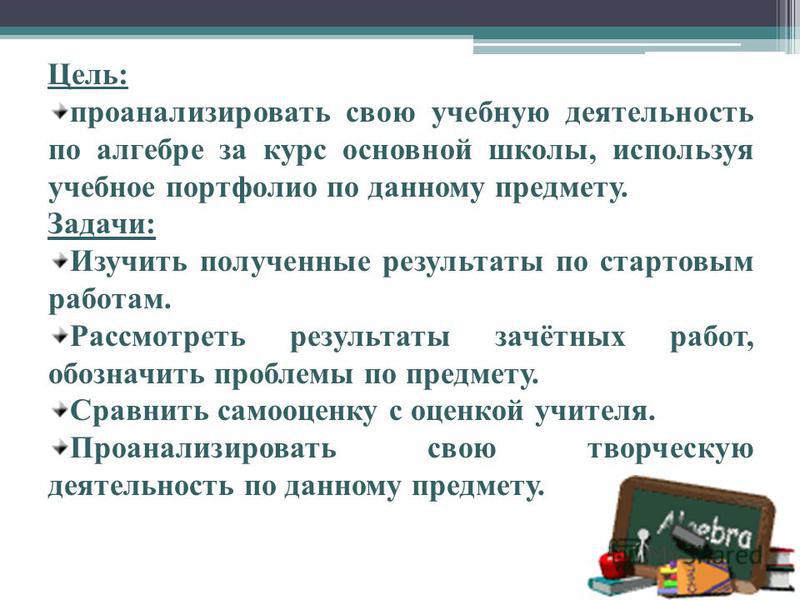 Цель:

проанализировать свою учебную деятельность по алгебре за курс основной школы, используя учебное портфолио по данному предмету.

Задачи:

Изучить полученные результаты по стартовым работам.

Рассмотреть результаты зачётных работ, обозначить проблемы по предмету.

Сравнить самооценку с оценкой учителя.

Проанализировать свою творческую деятельность по данному предмету.

Algebra

MyShared